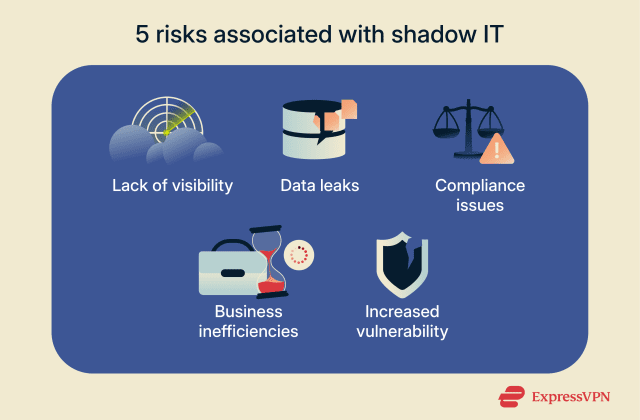 5 risks associated with shadow IT

Lack of visibility

Data leaks

Compliance issues

Business inefficiencies

Increased vulnerability

ExpressVPN